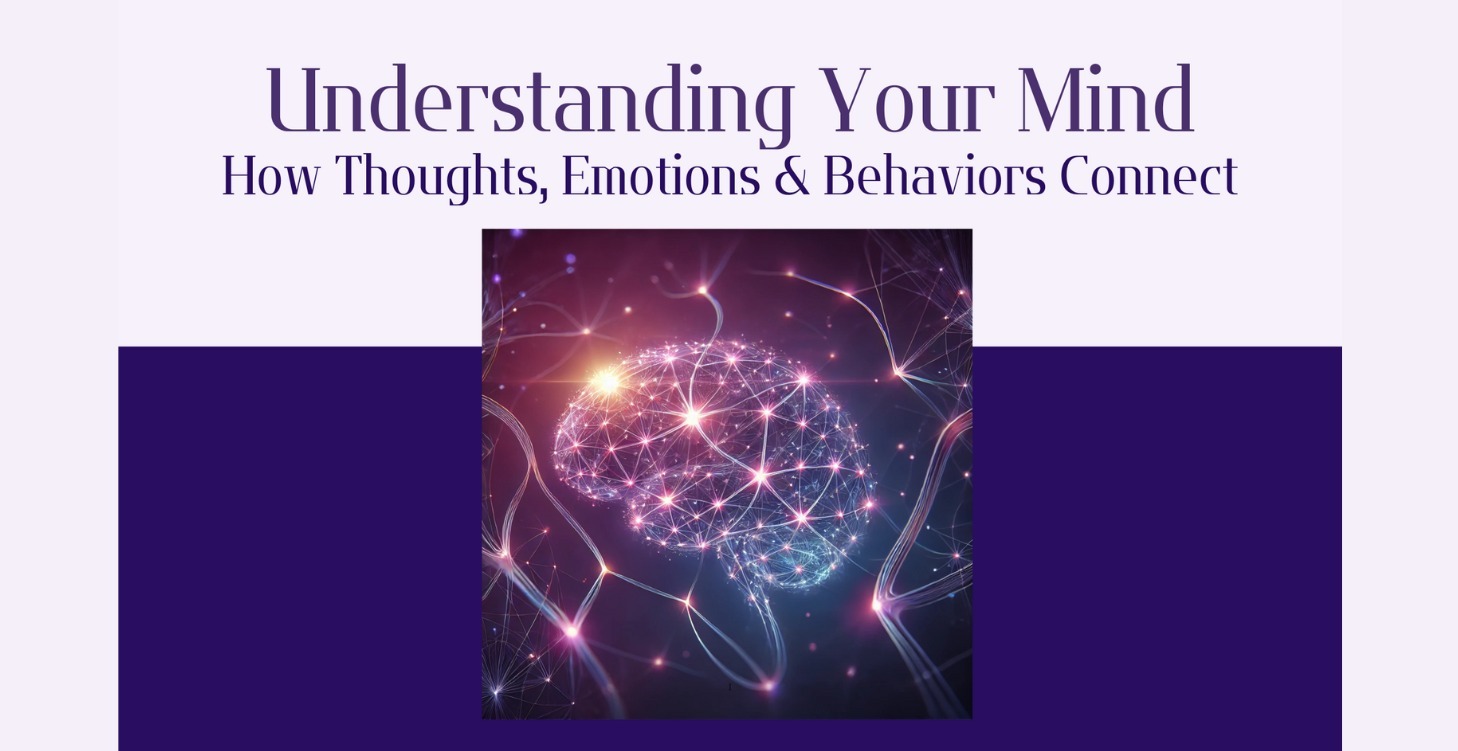 Understanding Your Mind
How Thoughts, Emotions & Behaviors Connect